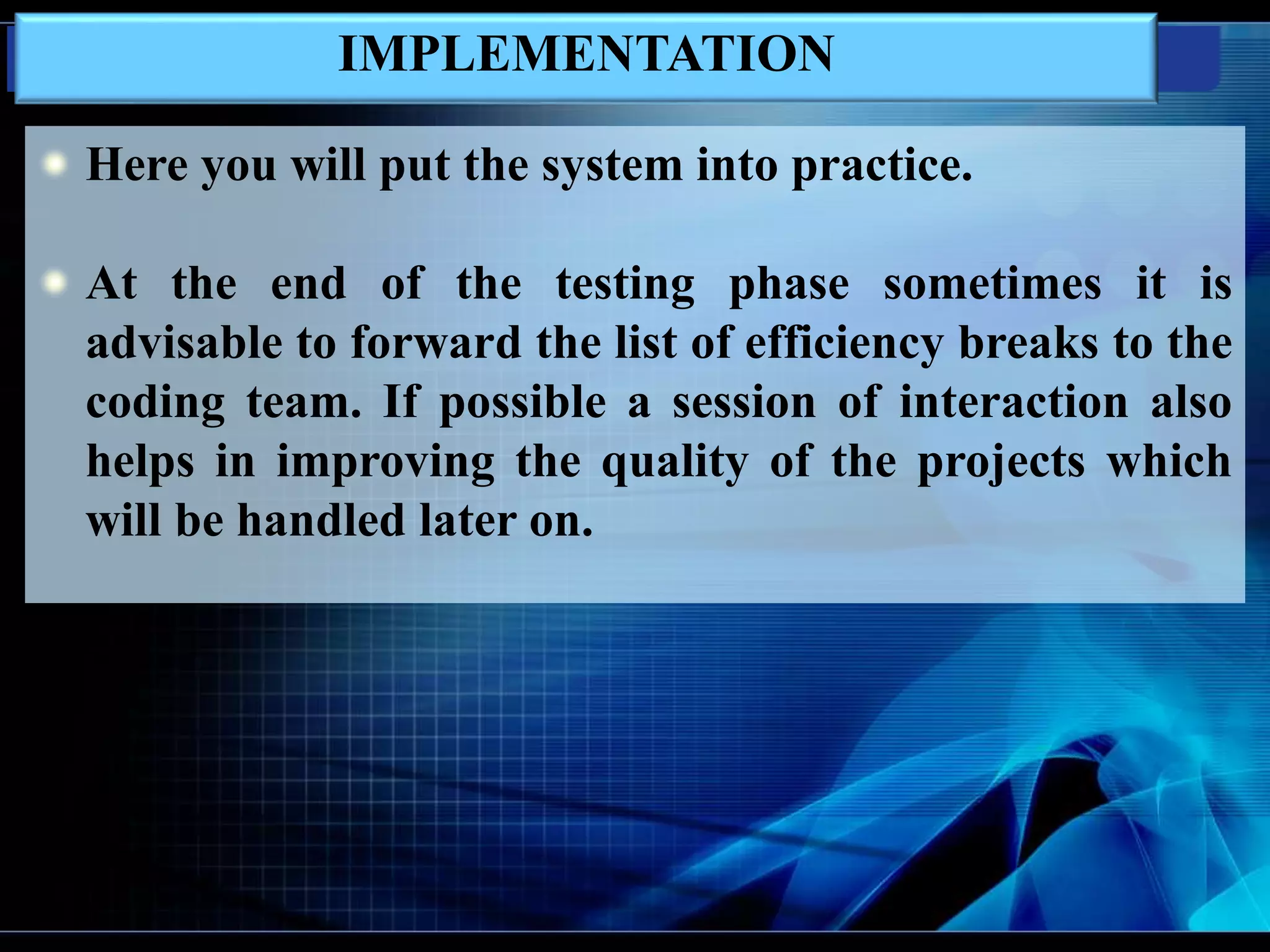 IMPLEMENTATION

Here you will put the system into practice.

At the end of the testing phase sometimes it is advisable to forward the list of efficiency breaks to the coding team. If possible a session of interaction also helps in improving the quality of the projects which will be handled later on.